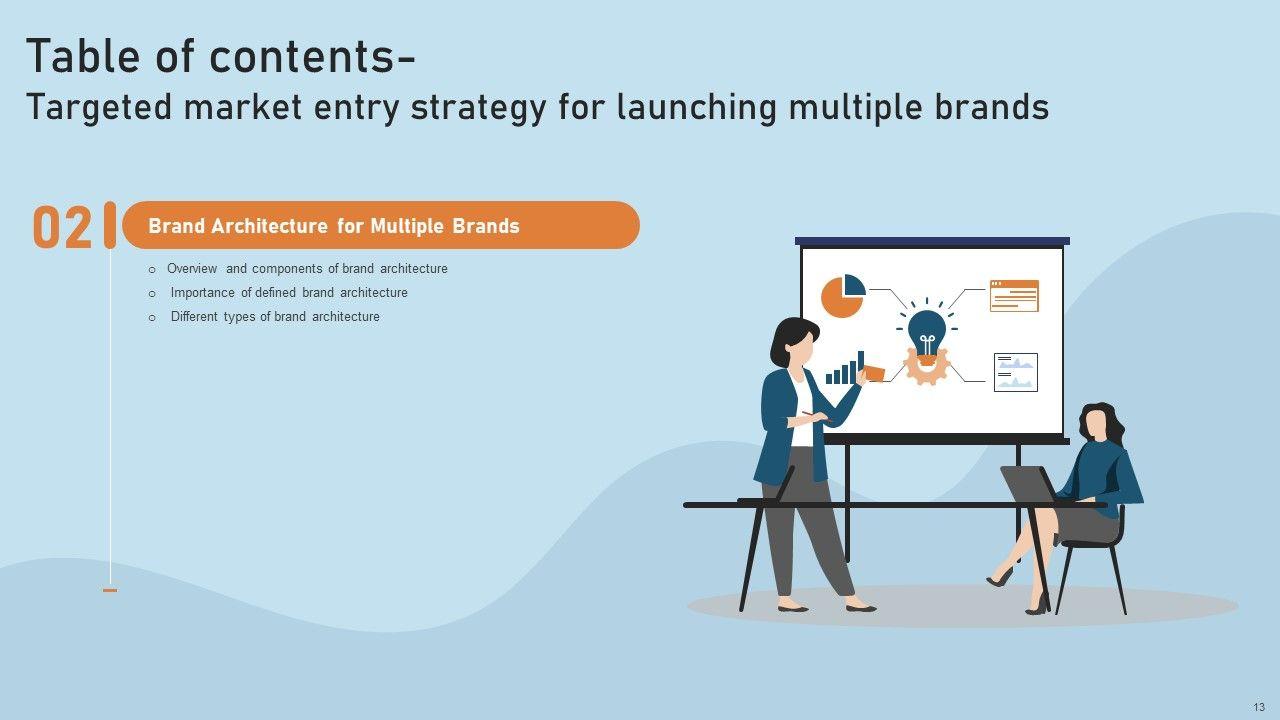 Table of contents-
Targeted market entry strategy for launching multiple brands

02

Brand Architecture for Multiple Brands

o Overview and components of brand architecture
o Importance of defined brand architecture
o Different types of brand architecture

13